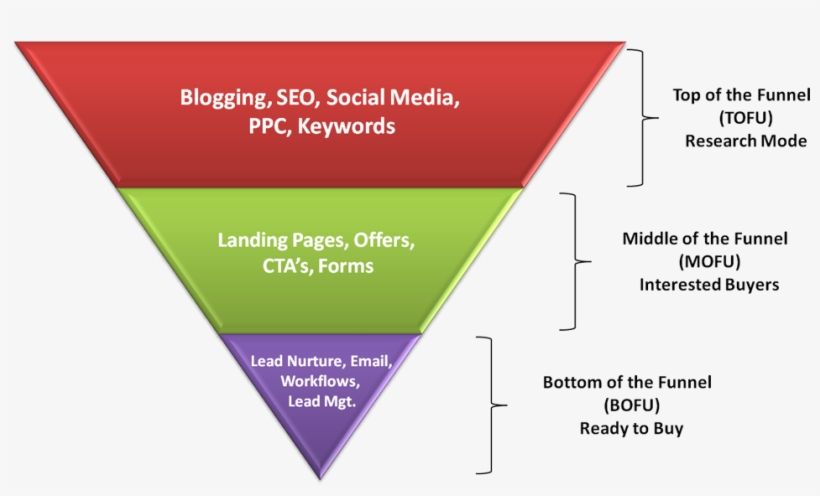 Blogging, SEO, Social Media, PPC, Keywords

Top of the Funnel
(TOFU)
Research Mode

Landing Pages, Offers, CTA's, Forms

Middle of the Funnel
(MOFU)
Interested Buyers

Lead Nurture, Email, Workflows, Lead Mgt.

Bottom of the Funnel
(BOFU)
Ready to Buy